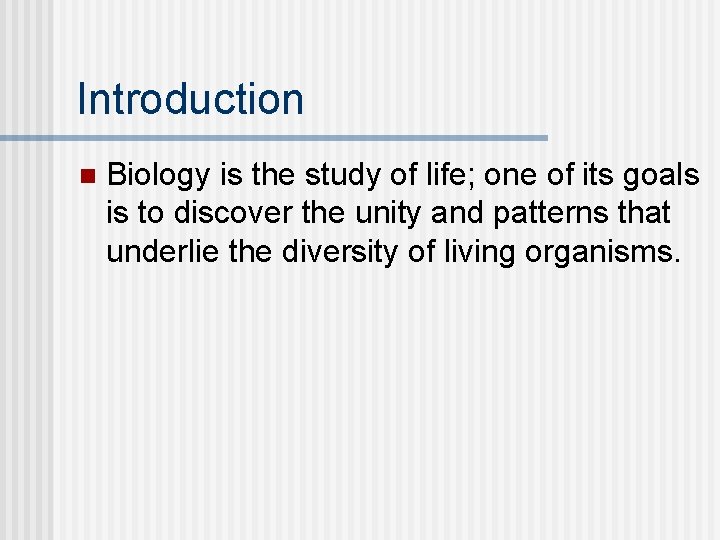 Introduction

Biology is the study of life; one of its goals is to discover the unity and patterns that underlie the diversity of living organisms.